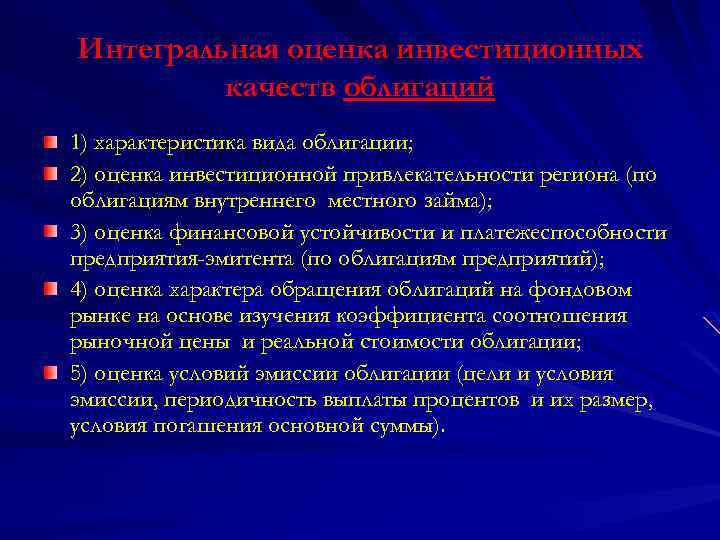 Интегральная оценка инвестиционных качеств облигаций

1) характеристика вида облигации;

2) оценка инвестиционной привлекательности региона (по облигациям внутреннего местного займа);

3) оценка финансовой устойчивости и платежеспособности предприятия-эмитента (по облигациям предприятий);

4) оценка характера обращения облигаций на фондовом рынке на основе изучения коэффициента соотношения рыночной цены и реальной стоимости облигации;

5) оценка условий эмиссии облигации (цели и условия эмиссии, периодичность выплаты процентов и их размер, условия погашения основной суммы).